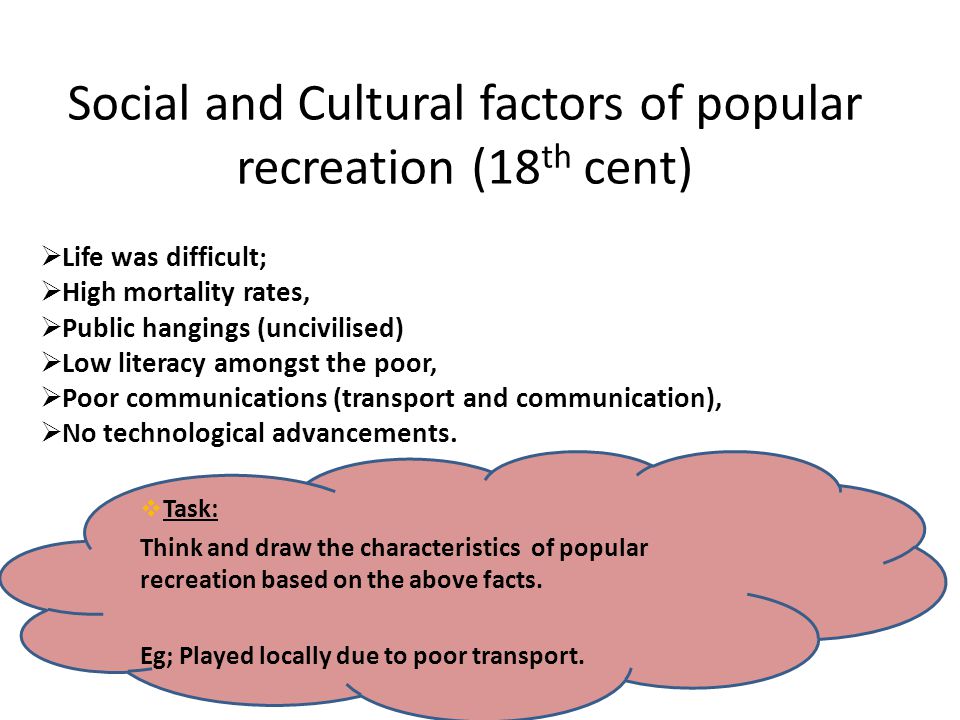 Social and Cultural factors of popular recreation (18$^{th}$ cent)

➢Life was difficult;
➢High mortality rates,
➢Public hangings (uncivilised)
➢Low literacy amongst the poor,
➢Poor communications (transport and communication),
➢No technological advancements.

❖Task:

Think and draw the characteristics of popular recreation based on the above facts.

Eg; Played locally due to poor transport.